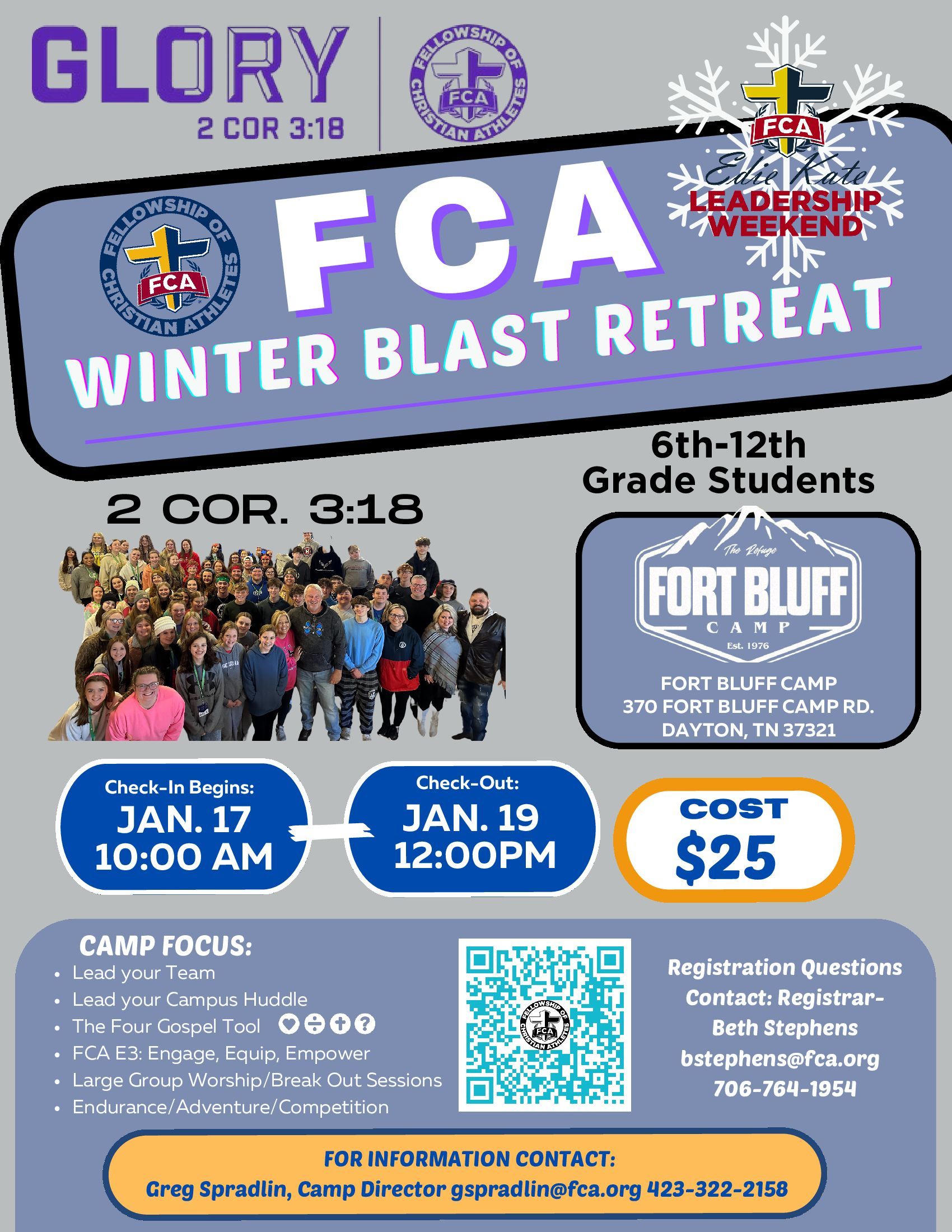 GLORY
2 COR 3:18

FELLOWSHIP OF CHRISTIAN ATHLETES FCA

FCA
Edie Kate
LEADERSHIP WEEKEND

FELLOWSHIP OF CHRISTIAN ATHLETES FCA

FCA
WINTER BLAST RETREAT

6th-12th
Grade Students

2 COR. 3:18

The Refuge
FORT BLUFF
CAMP
Est. 1976

FORT BLUFF CAMP
370 FORT BLUFF CAMP RD.
DAYTON, TN 37321

Check-In Begins:
JAN. 17
10:00 AM

Check-Out:
JAN. 19
12:00PM

COST
$25

CAMP FOCUS:
- Lead your Team
- Lead your Campus Huddle
- The Four Gospel Tool
- FCA E3: Engage, Equip, Empower
- Large Group Worship/Break Out Sessions
- Endurance/Adventure/Competition

FELLOWSHIP OF CHRISTIAN ATHLETES FCA

Registration Questions Contact: Registrar- Beth Stephens
bstephens@fca.org
706-764-1954

FOR INFORMATION CONTACT:
Greg Spradlin, Camp Director gspradlin@fca.org 423-322-2158